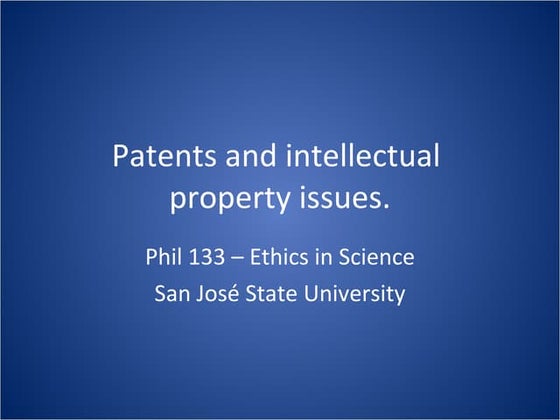 Patents and intellectual property issues.

Phil 133 – Ethics in Science

San José State University